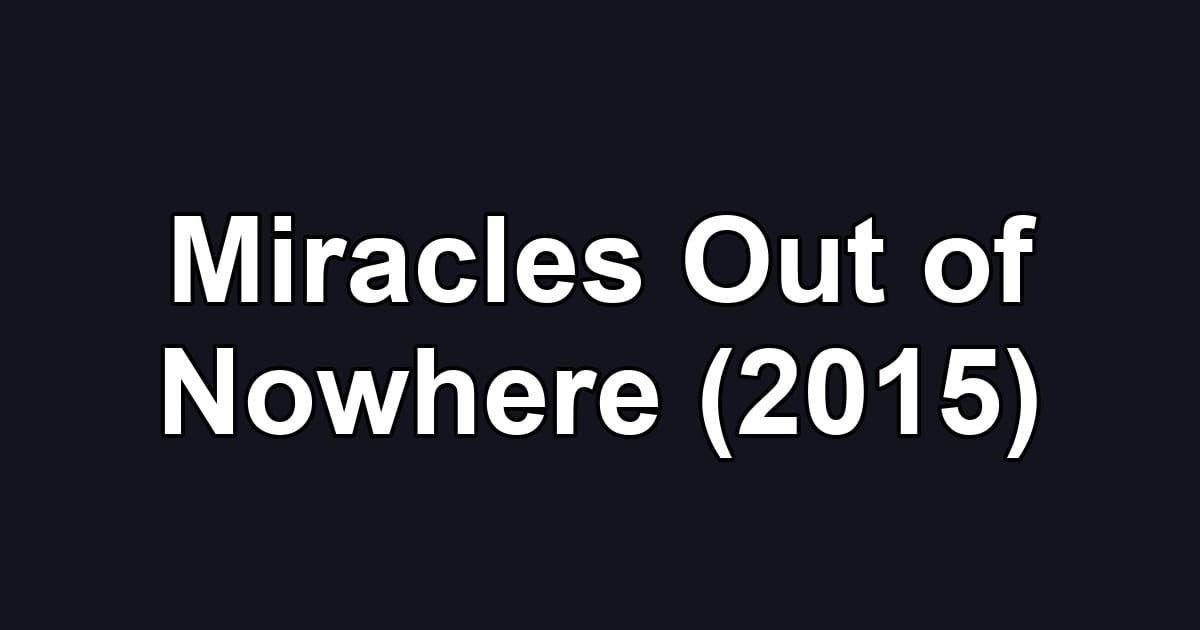 Miracles Out of Nowhere (2015)